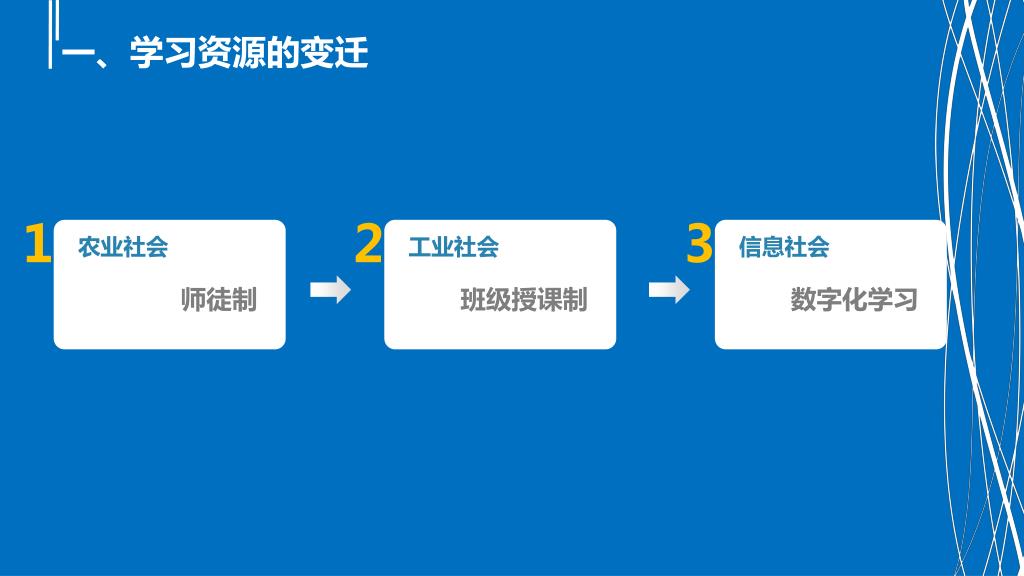 一、学习资源的变迁

1
农业社会
师徒制

2
工业社会
班级授课制

3
信息社会
数字化学习